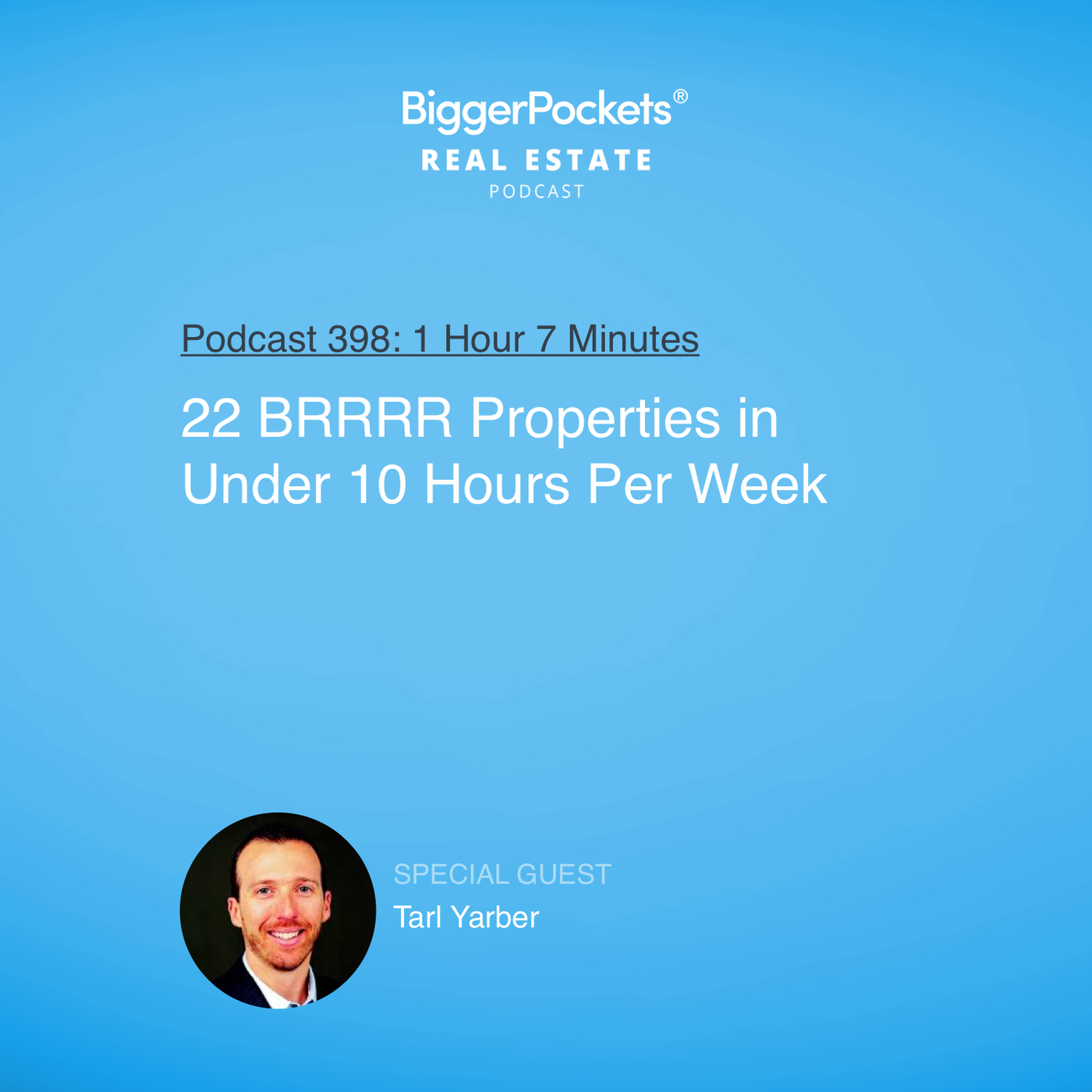 BiggerPockets®
REAL ESTATE
PODCAST

Podcast 398: 1 Hour 7 Minutes

22 BRRRR Properties in Under 10 Hours Per Week

SPECIAL GUEST
Tarl Yarber